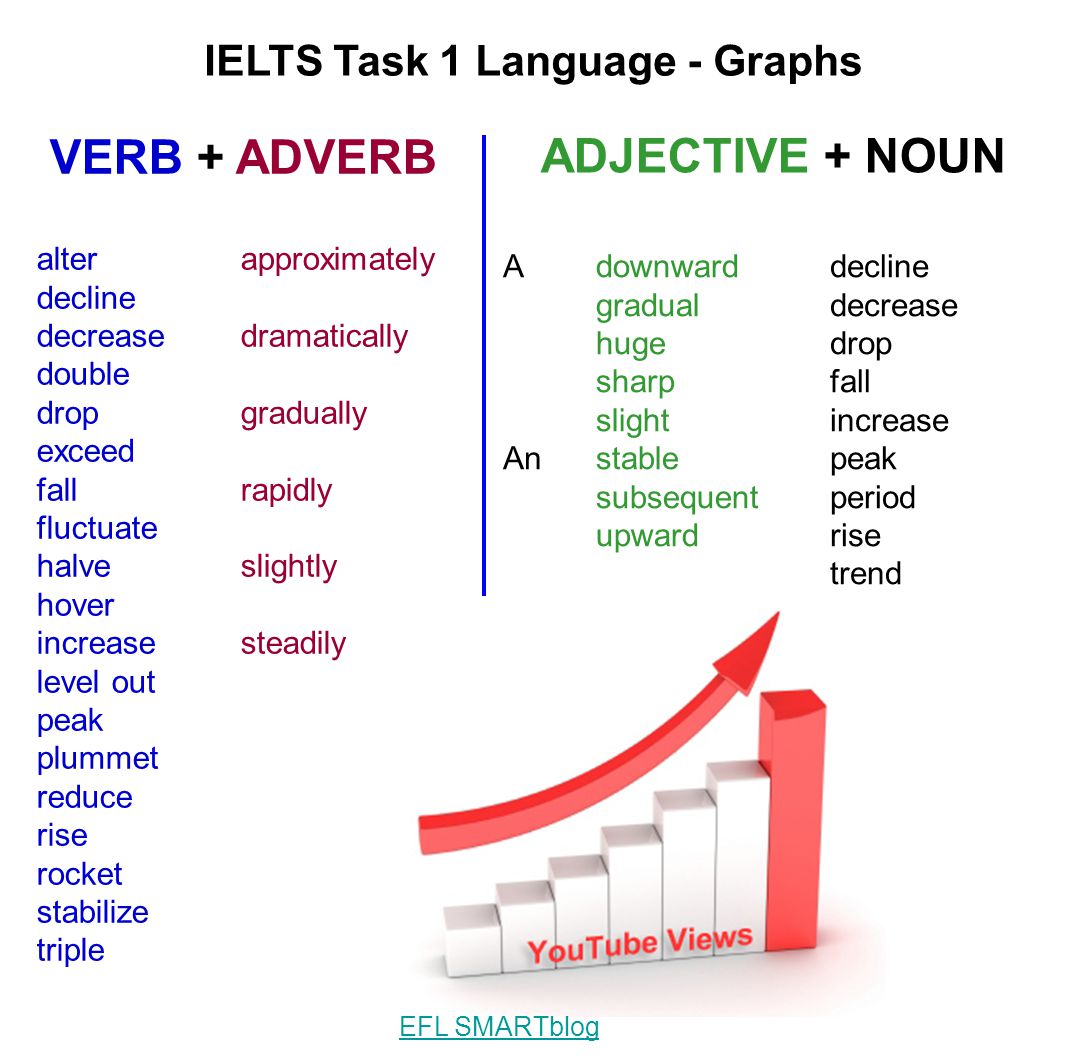 IELTS Task 1 Language - Graphs

VERB + ADVERB

alter
decline
decrease
double
drop
exceed
fall
fluctuate
halve
hover
increase
level out
peak
plummet
reduce
rise
rocket
stabilize
triple

approximately
dramatically
gradually
rapidly
slightly
steadily

ADJECTIVE + NOUN

A
An

downward
gradual
huge
sharp
slight
stable
subsequent
upward

decline
decrease
drop
fall
increase
peak
period
rise
trend

YouTube Views

EFL SMARTblog